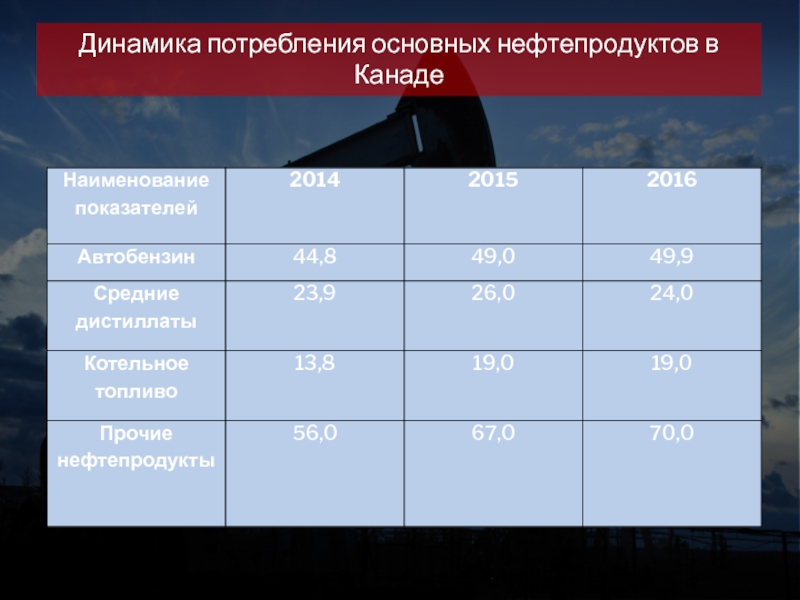 Динамика потребления основных нефтепродуктов в Канаде

| Наименование показателей | 2014 | 2015 | 2016 |
|---|---|---|---|
| Автобензин | 44,8 | 49,0 | 49,9 |
| Средние дистиллаты | 23,9 | 26,0 | 24,0 |
| Котельное топливо | 13,8 | 19,0 | 19,0 |
| Прочие нефтепродукты | 56,0 | 67,0 | 70,0 |